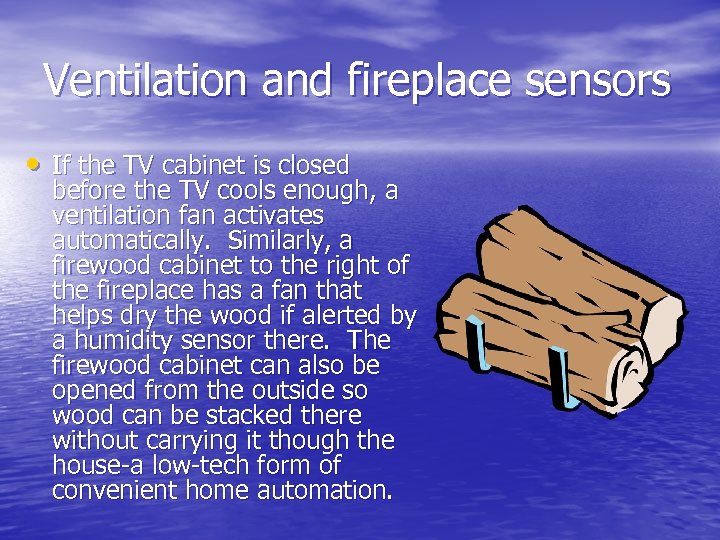 Ventilation and fireplace sensors

• If the TV cabinet is closed before the TV cools enough, a ventilation fan activates automatically.  Similarly, a firewood cabinet to the right of the fireplace has a fan that helps dry the wood if alerted by a humidity sensor there.  The firewood cabinet can also be opened from the outside so wood can be stacked there without carrying it though the house-a low-tech form of convenient home automation.